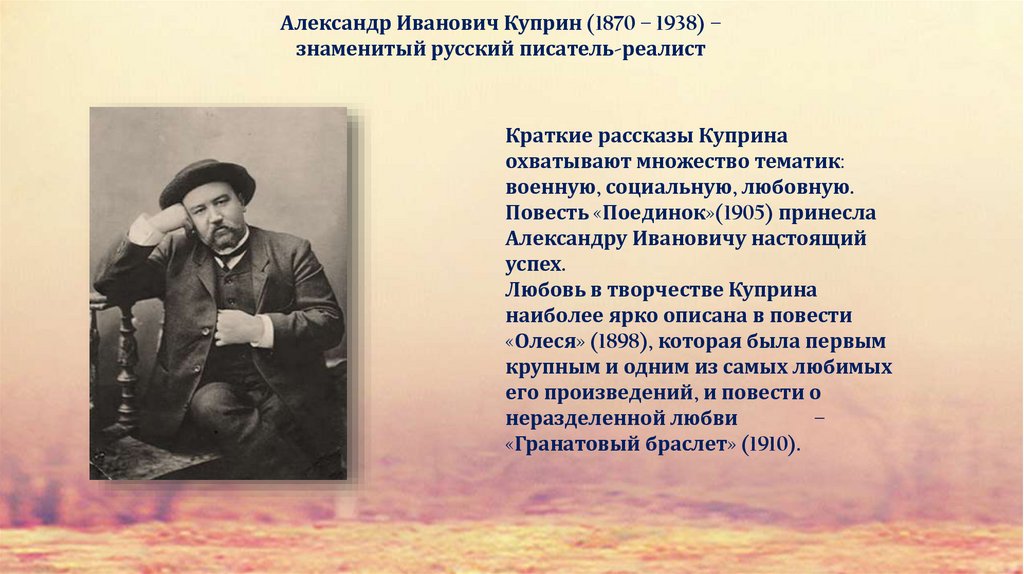 Александр Иванович Куприн (1870 – 1938) – знаменитый русский писатель-реалист

Краткие рассказы Куприна охватывают множество тематик: военную, социальную, любовную. Повесть «Поединок»(1905) принесла Александру Ивановичу настоящий успех.
Любовь в творчестве Куприна наиболее ярко описана в повести «Олеся» (1898), которая была первым крупным и одним из самых любимых его произведений, и повести о неразделенной любви – «Гранатовый браслет» (1910).